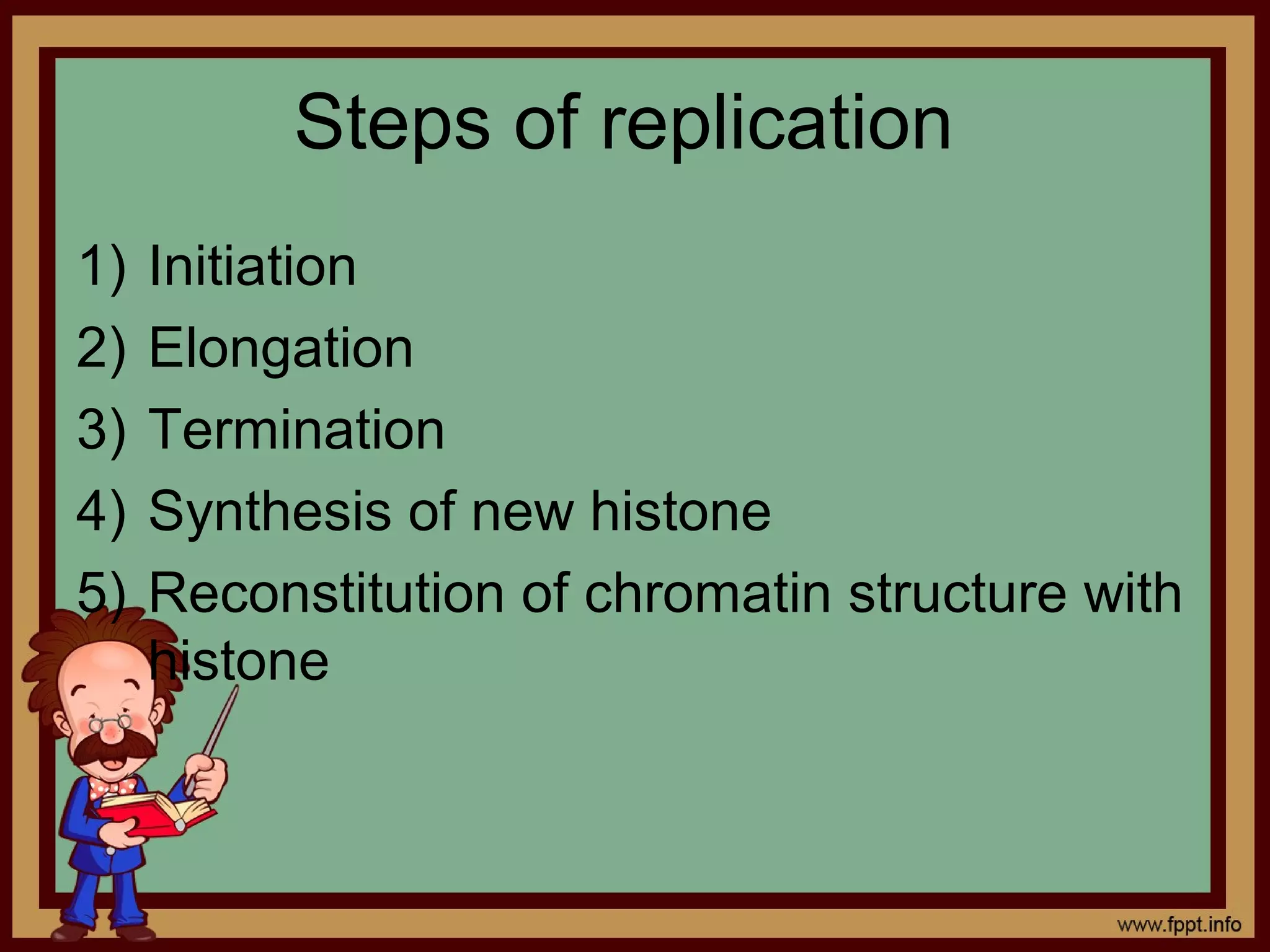 Steps of replication

1) Initiation
2) Elongation
3) Termination
4) Synthesis of new histone
5) Reconstitution of chromatin structure with histone

www.fppt.info